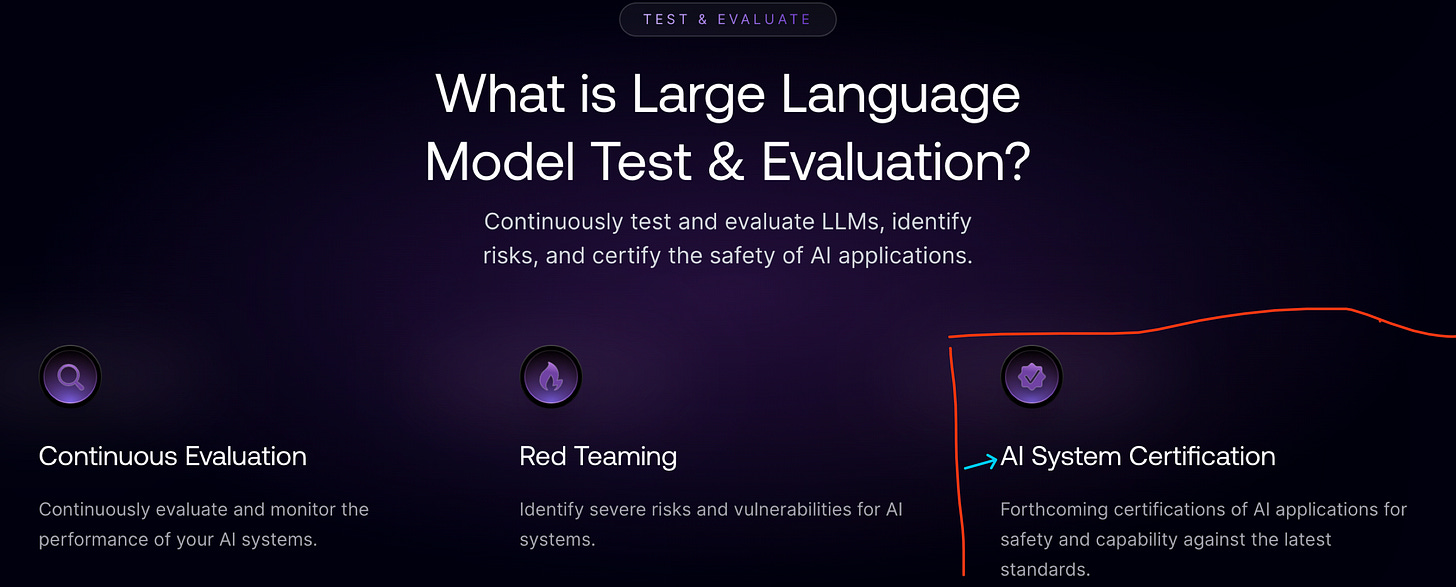 TEST & EVALUATE

What is Large Language Model Test & Evaluation?

Continuously test and evaluate LLMs, identify risks, and certify the safety of AI applications.

Continuous Evaluation

Continuously evaluate and monitor the performance of your AI systems.

Red Teaming

Identify severe risks and vulnerabilities for AI systems.

AI System Certification

Forthcoming certifications of AI applications for safety and capability against the latest standards.